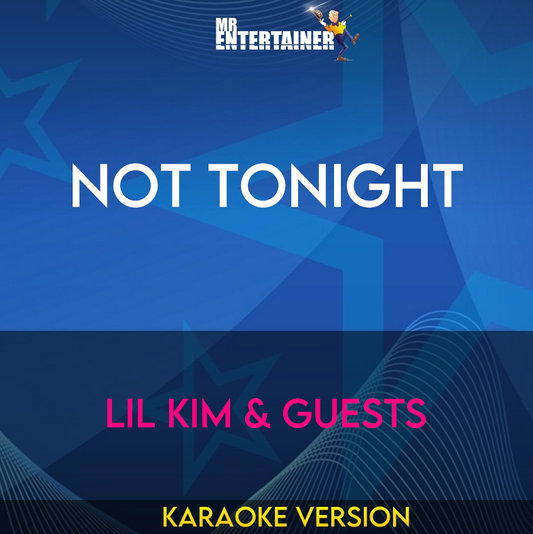 MR ENTERTAINER

NOT TONIGHT

LIL KIM & GUESTS

KARAOKE VERSION